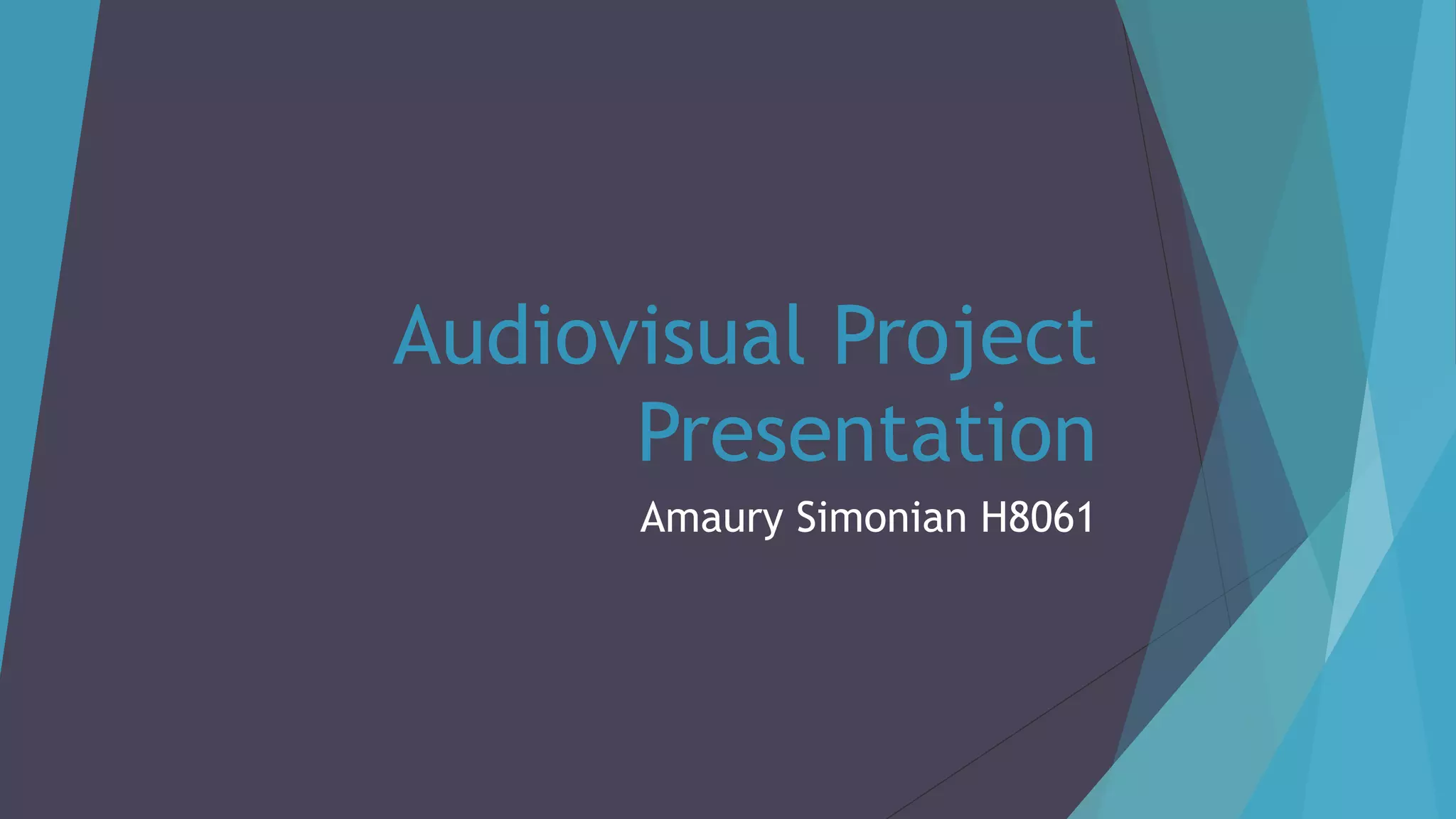 Audiovisual Project Presentation

Amaury Simonian H8061